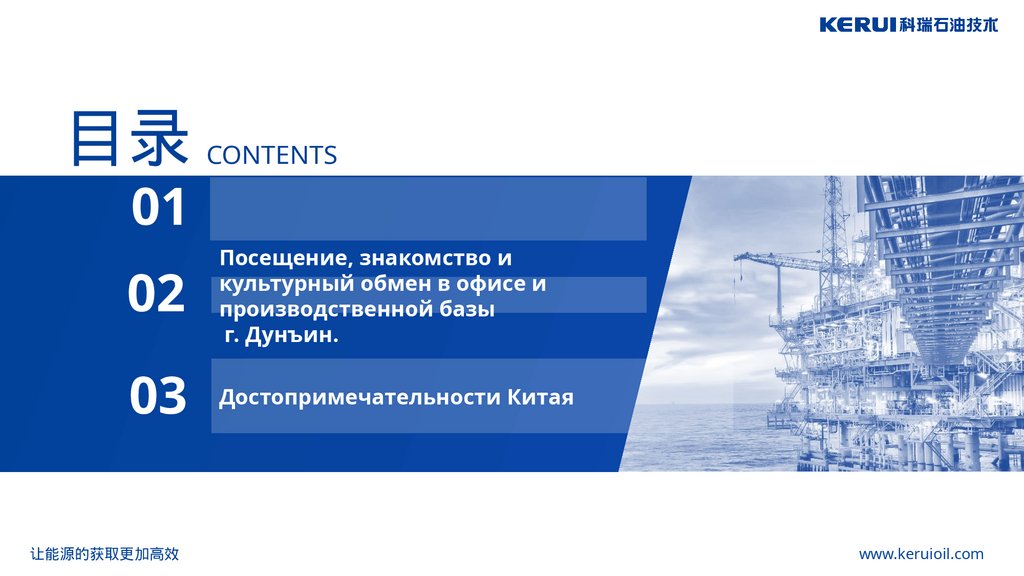 KERUI科瑞石油技术

目录 CONTENTS

01

02

Посещение, знакомство и культурный обмен в офисе и производственной базы г. Дунъин.

03

Достопримечательности Китая

让能源的获取更加高效

www.keruioil.com